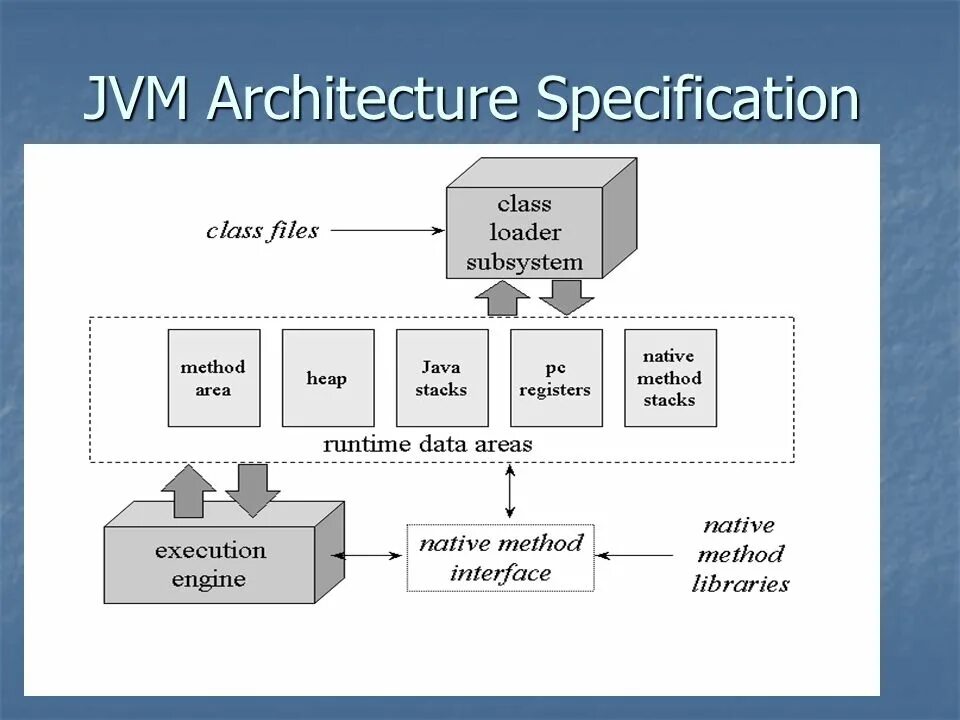 JVM Architecture Specification

class files

class loader subsystem

method area

heap

Java stacks

pc registers

native method stacks

runtime data areas

execution engine

native method interface

native method libraries